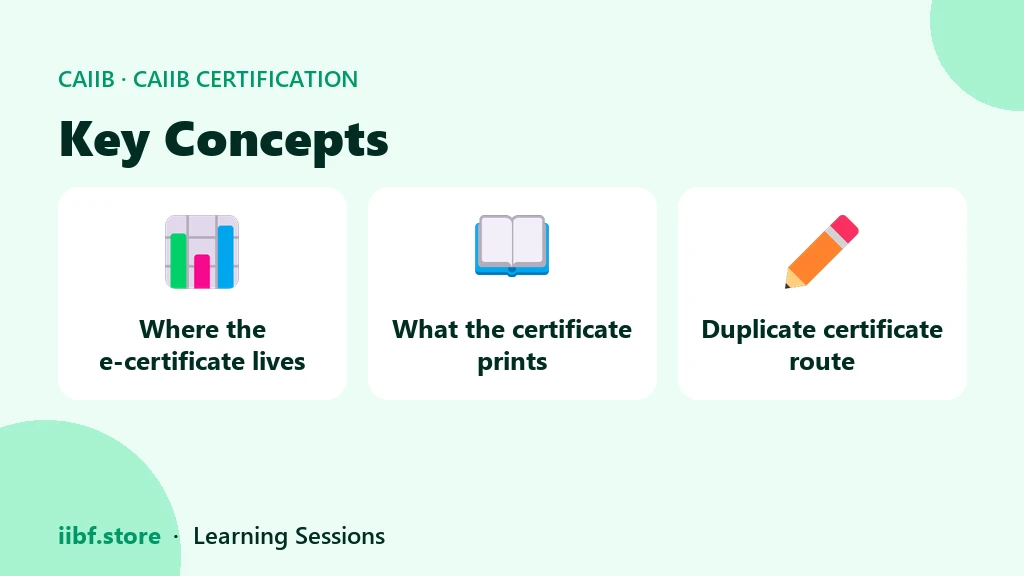 CAIIB · CAIIB CERTIFICATION

Key Concepts

Where the e-certificate lives

What the certificate prints

Duplicate certificate route

iibf.store · Learning Sessions